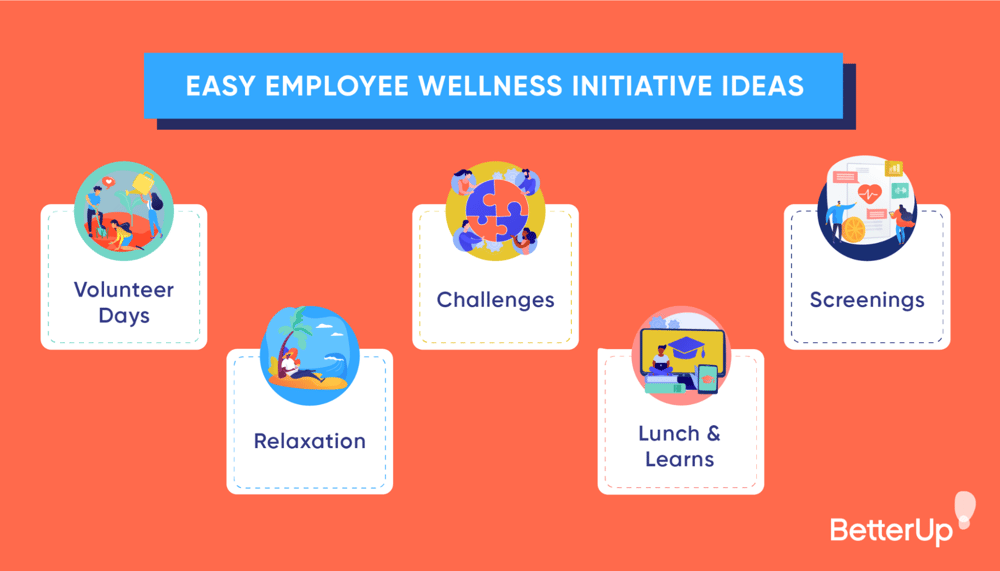 EASY EMPLOYEE WELLNESS INITIATIVE IDEAS

Volunteer Days

Relaxation

Challenges

Lunch & Learns

Screenings

BetterUp